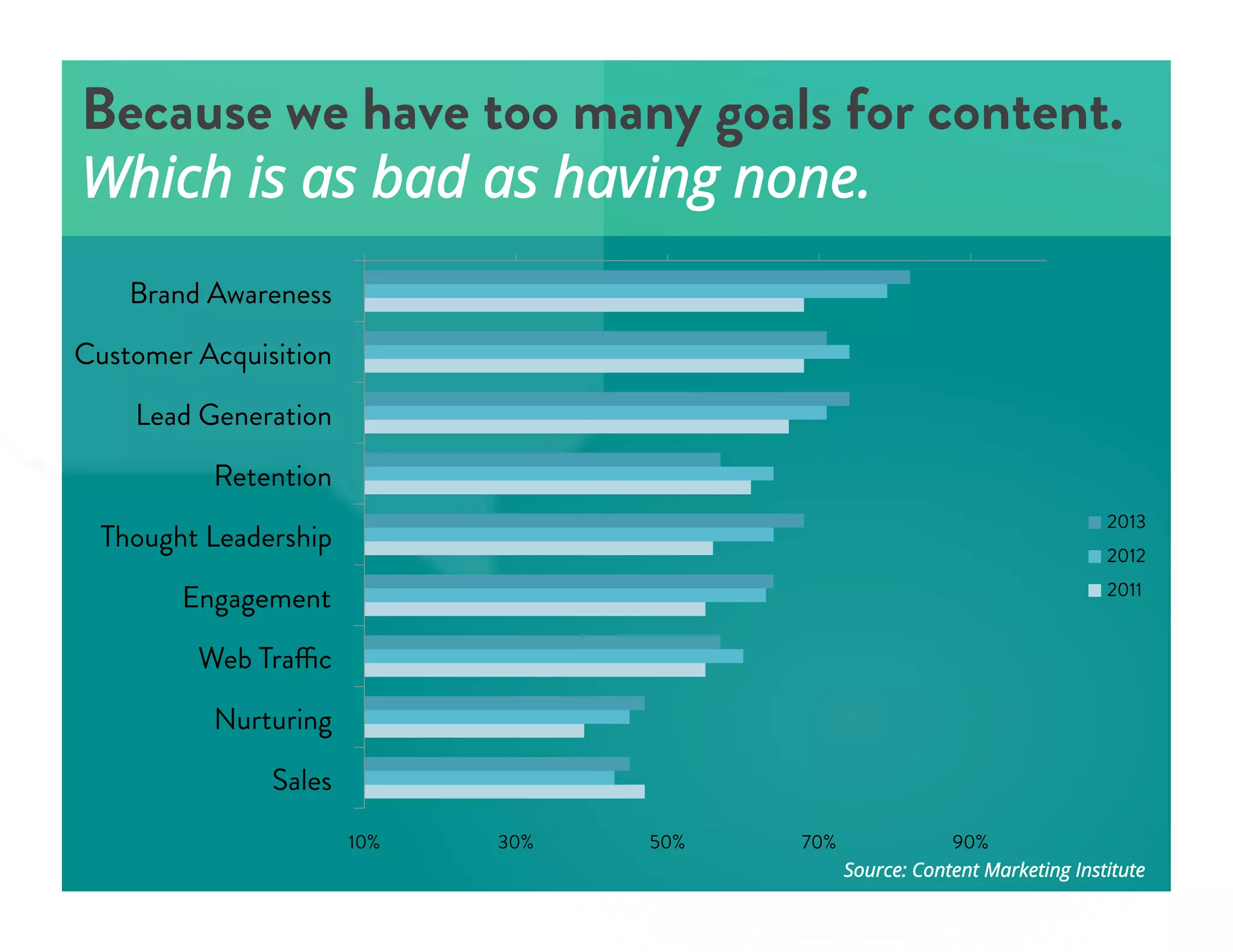 Because we have too many goals for content.
Which is as bad as having none.

Brand Awareness
Customer Acquisition
Lead Generation
Retention
Thought Leadership
Engagement
Web Traffic
Nurturing
Sales

2013
2012
2011

10%
30%
50%
70%
90%

Source: Content Marketing Institute